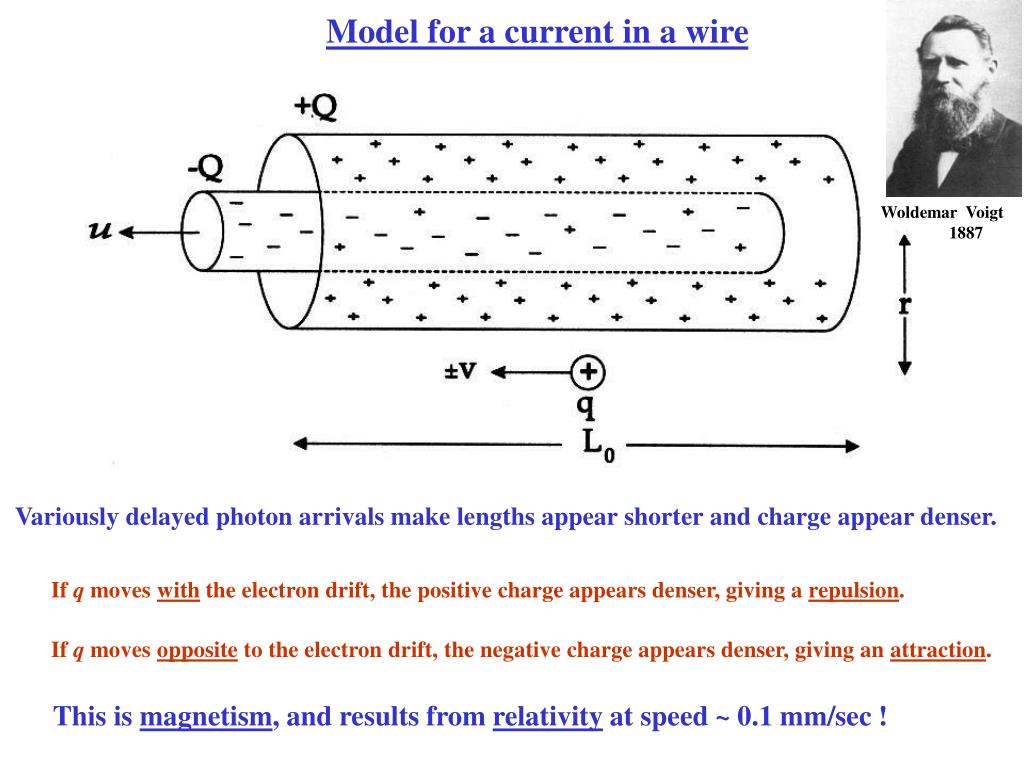 Model for a current in a wire

Woldemar Voigt
1887

+Q

-Q

$u$

r

±v

q

$L_0$

Variously delayed photon arrivals make lengths appear shorter and charge appear denser.

If $q$ moves with the electron drift, the positive charge appears denser, giving a repulsion.

If $q$ moves opposite to the electron drift, the negative charge appears denser, giving an attraction.

This is magnetism, and results from relativity at speed ~ 0.1 mm/sec !